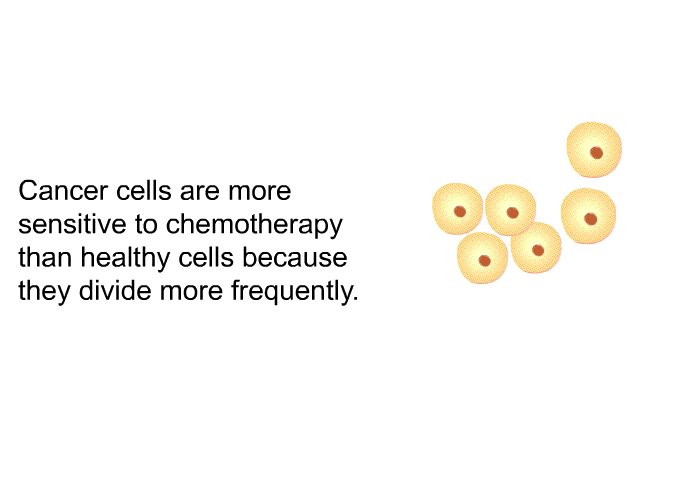 Cancer cells are more sensitive to chemotherapy than healthy cells because they divide more frequently.